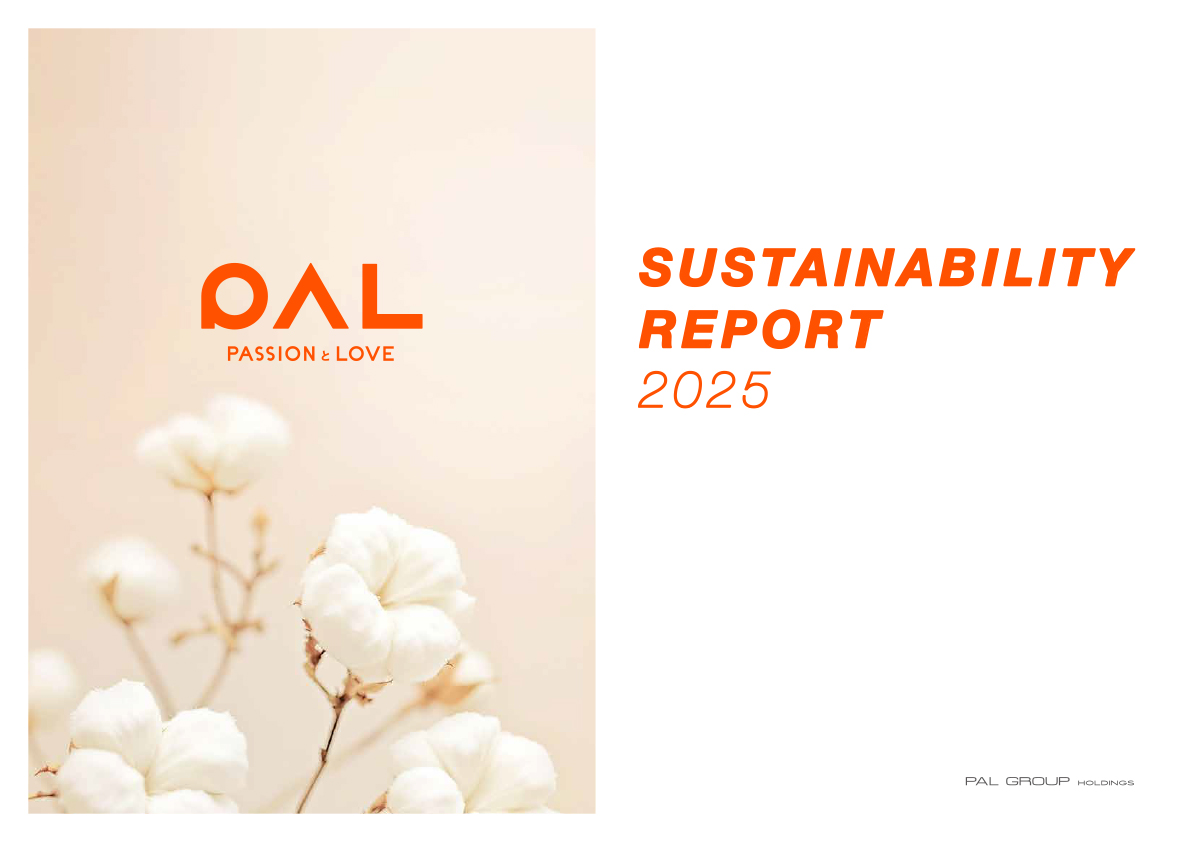 PAL
PASSION & LOVE

SUSTAINABILITY REPORT
2025

PAL GROUP HOLDINGS